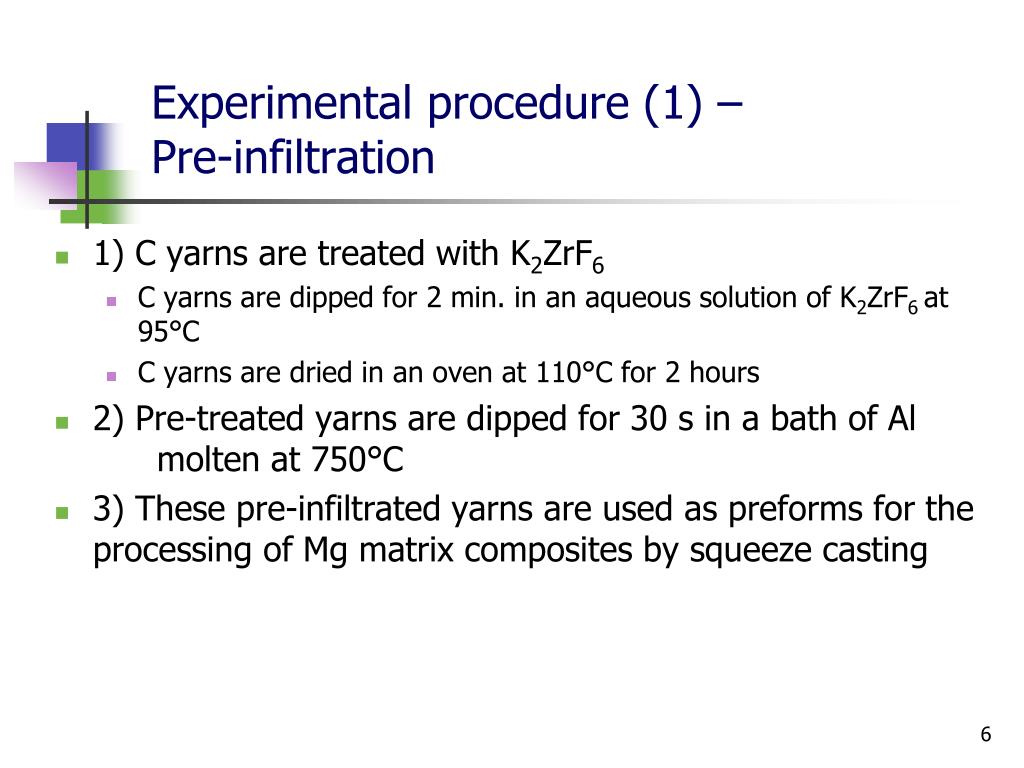 Experimental procedure (1) – Pre-infiltration

1) C yarns are treated with $K_2ZrF_6$

C yarns are dipped for 2 min. in an aqueous solution of $K_2ZrF_6$ at 95°C

C yarns are dried in an oven at 110°C for 2 hours

2) Pre-treated yarns are dipped for 30 s in a bath of Al molten at 750°C

3) These pre-infiltrated yarns are used as preforms for the processing of Mg matrix composites by squeeze casting

6